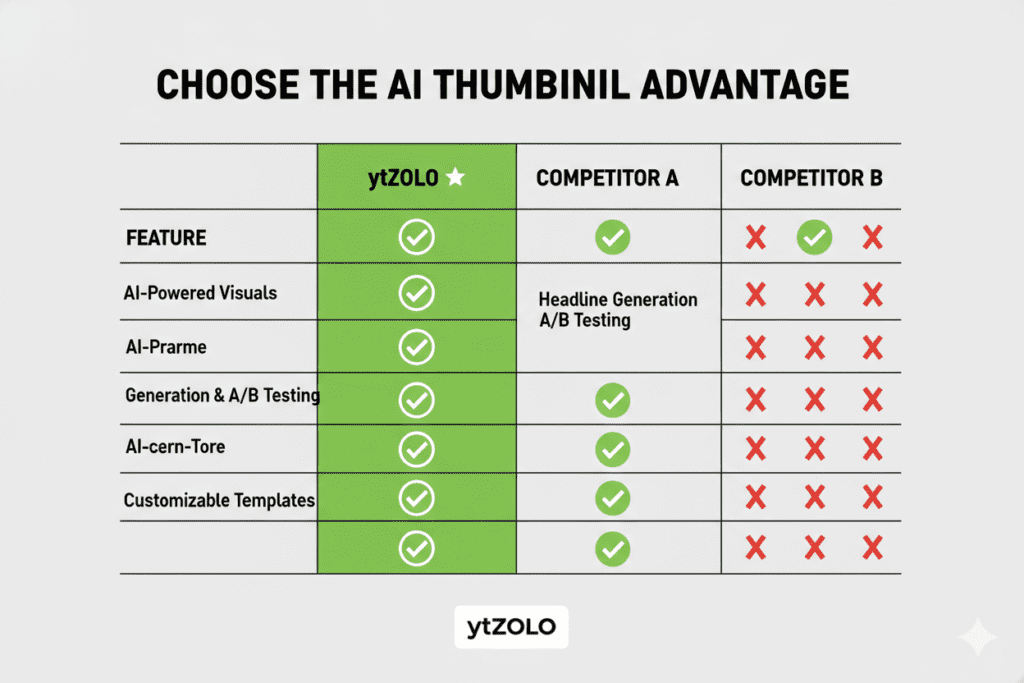 CHOOSE THE AI THUMBINIL ADVANTAGE

| | ytZOLO ★ | COMPETITOR A | COMPETITOR B |
|---|---|---|---|
| FEATURE | ✓ | ✓ | ✗ ✓ ✗ |
| AI-Powered Visuals | ✓ | Headline Generation A/B Testing | ✗ ✗ ✗ |
| AI-Prarme | ✓ | | ✗ ✗ ✗ |
| Generation & A/B Testing | ✓ | ✓ | ✗ ✗ ✗ |
| AI-cern-Tore | ✓ | ✓ | ✗ ✗ ✗ |
| Customizable Templates | ✓ | ✓ | ✗ ✗ ✗ |
| | ✓ | ✓ | ✗ ✗ ✗ |

ytZOLO